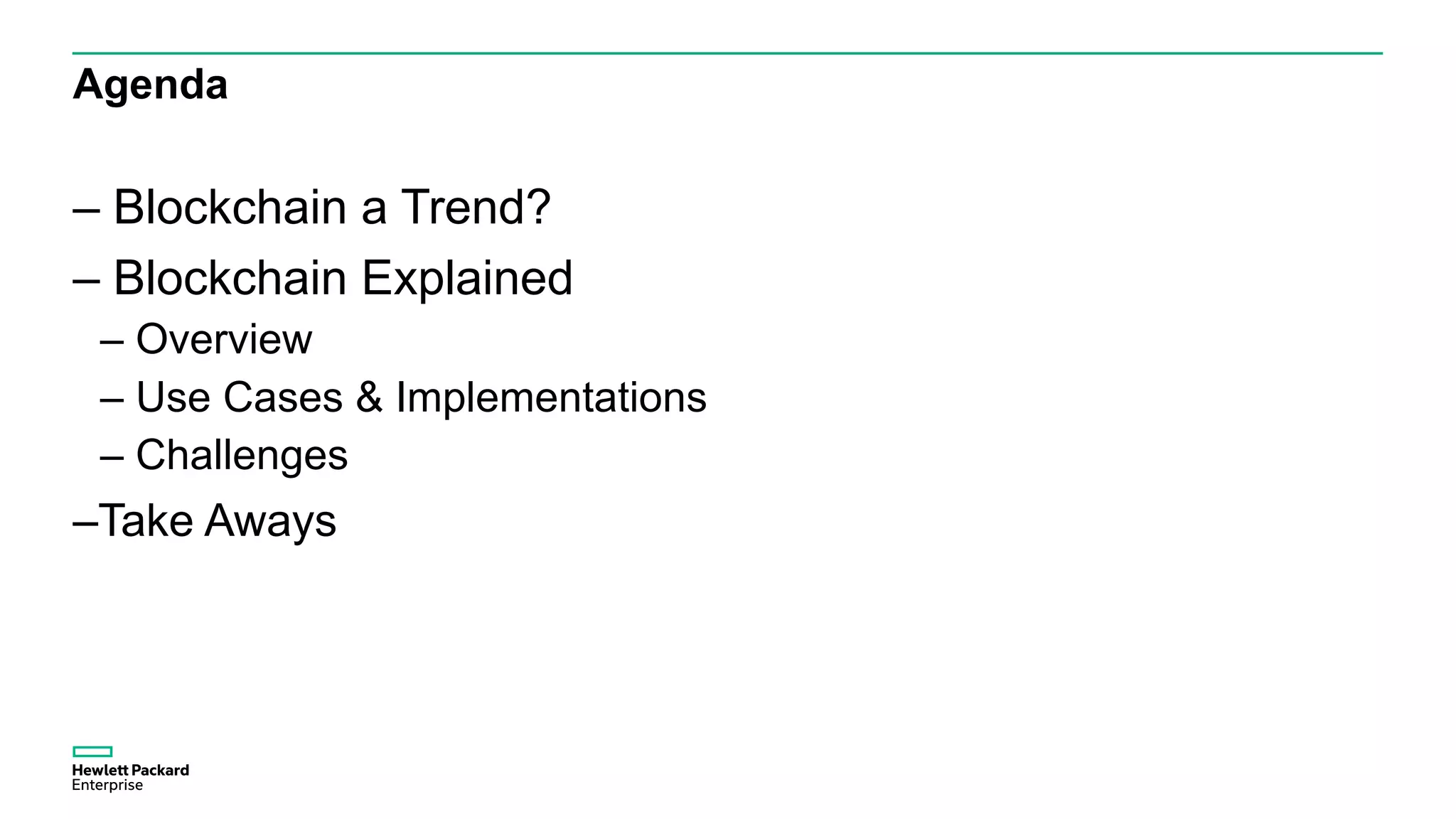 Agenda

– Blockchain a Trend?

– Blockchain Explained

– Overview

– Use Cases & Implementations

– Challenges

–Take Aways

Hewlett Packard Enterprise